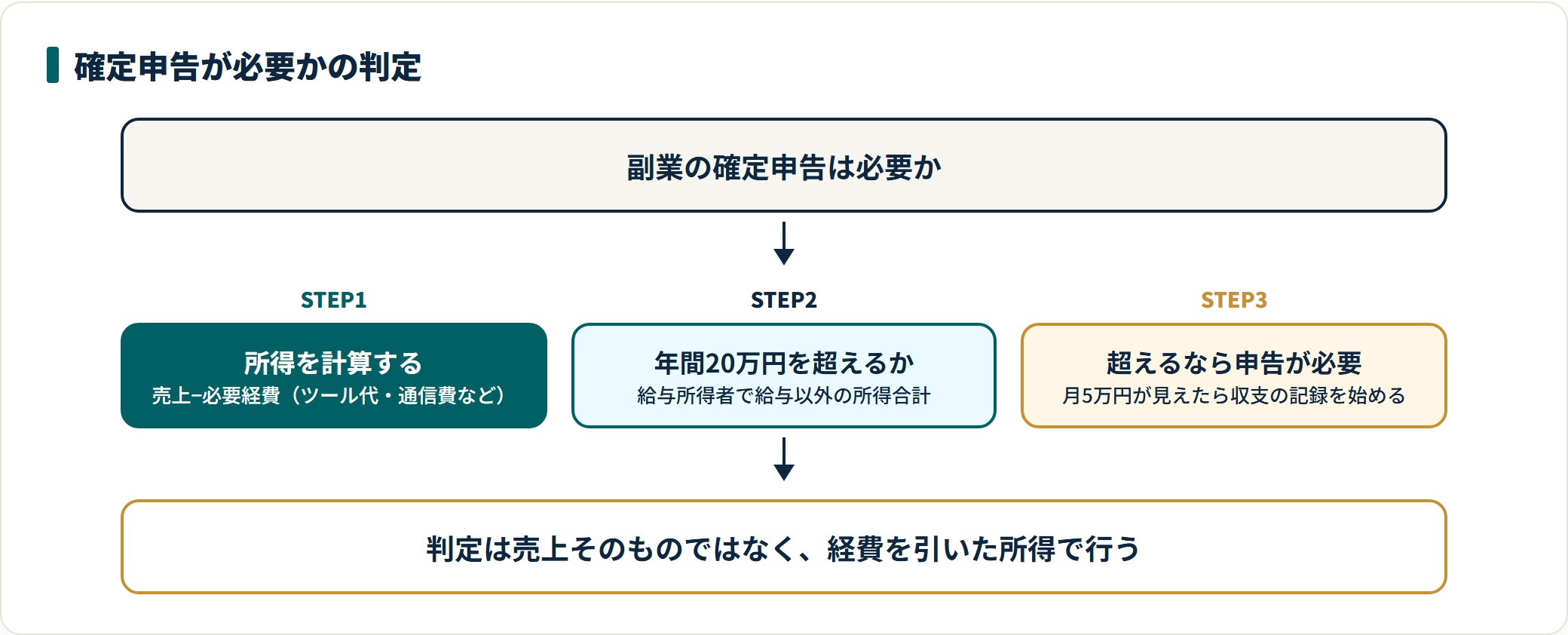 確定申告が必要かの判定

副業の確定申告は必要か

STEP1

所得を計算する
売上−必要経費（ツール代・通信費など）

STEP2

年間20万円を超えるか
給与所得者で給与以外の所得合計

STEP3

超えるなら申告が必要
月5万円が見えたら収支の記録を始める

判定は売上そのものではなく、経費を引いた所得で行う